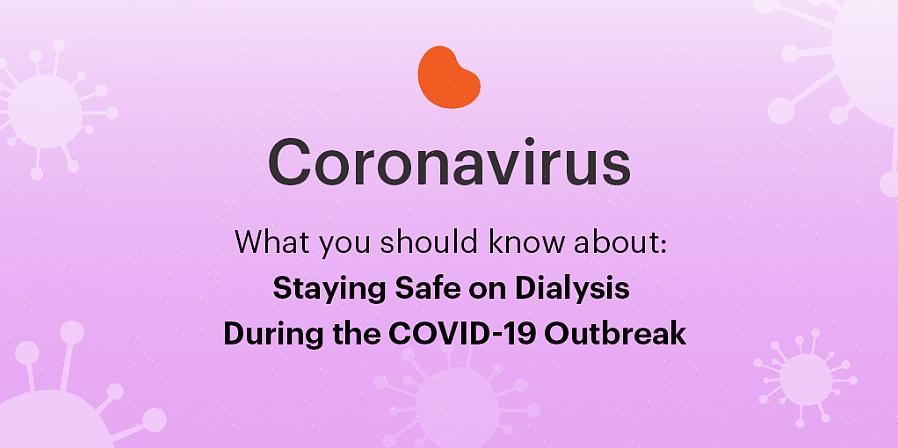 Coronavirus

What you should know about:
Staying Safe on Dialysis
During the COVID-19 Outbreak